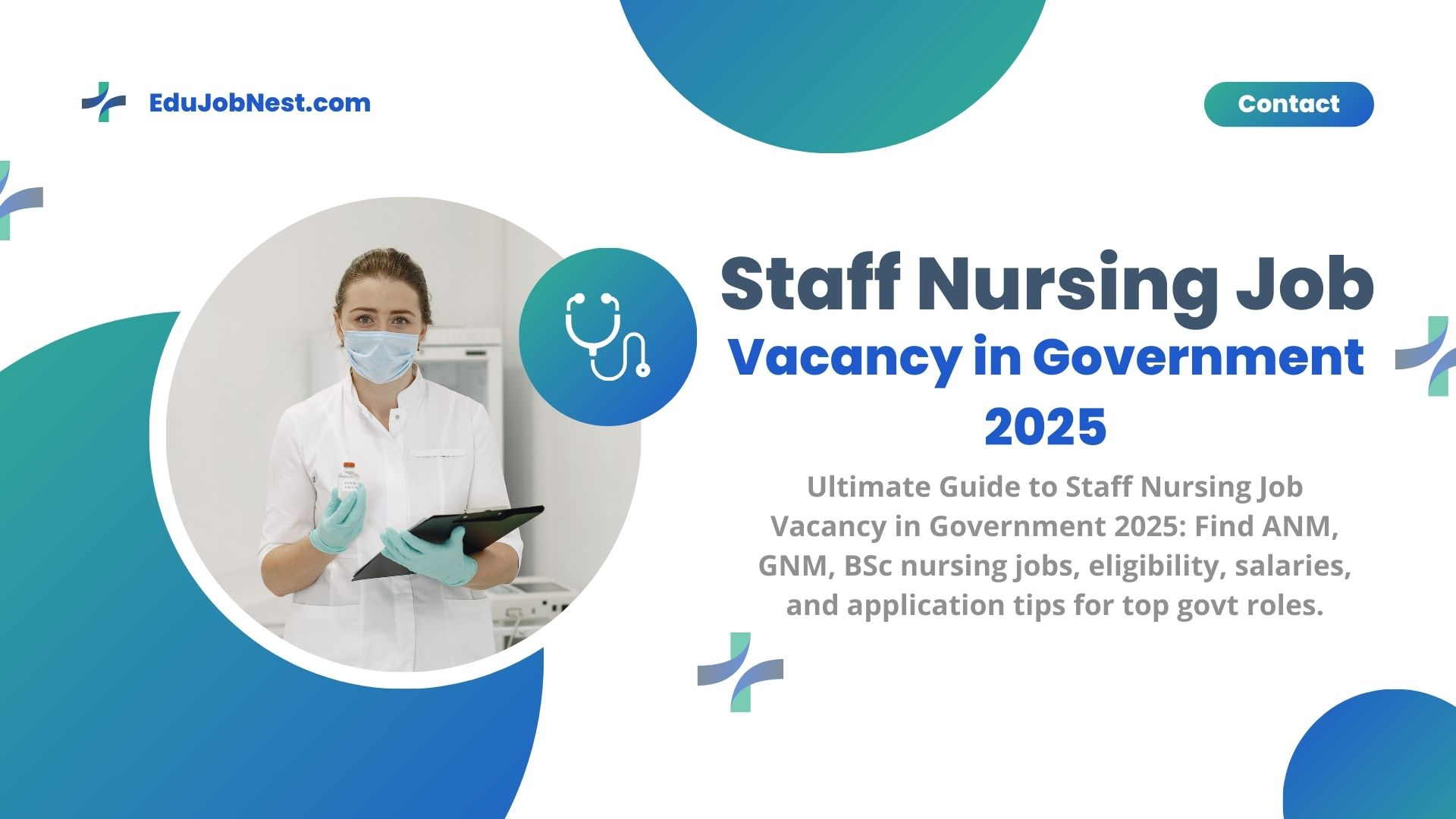 EduJobNest.com

Contact

Staff Nursing Job
Vacancy in Government
2025

Ultimate Guide to Staff Nursing Job Vacancy in Government 2025: Find ANM, GNM, BSc nursing jobs, eligibility, salaries, and application tips for top govt roles.